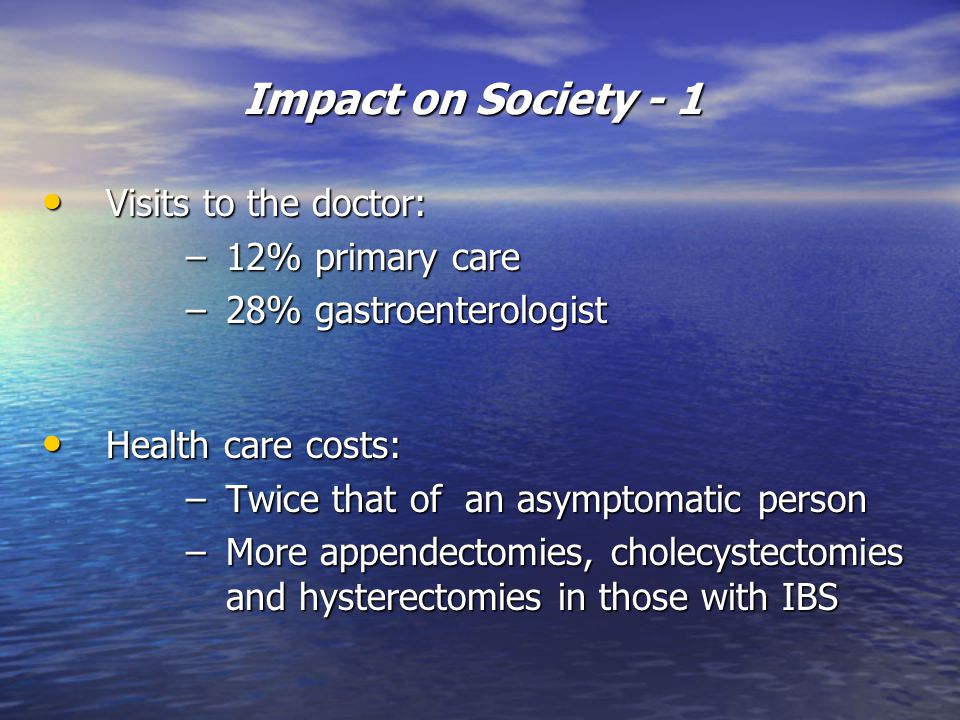 Impact on Society - 1

• Visits to the doctor:
  – 12% primary care
  – 28% gastroenterologist

• Health care costs:
  – Twice that of an asymptomatic person
  – More appendectomies, cholecystectomies and hysterectomies in those with IBS